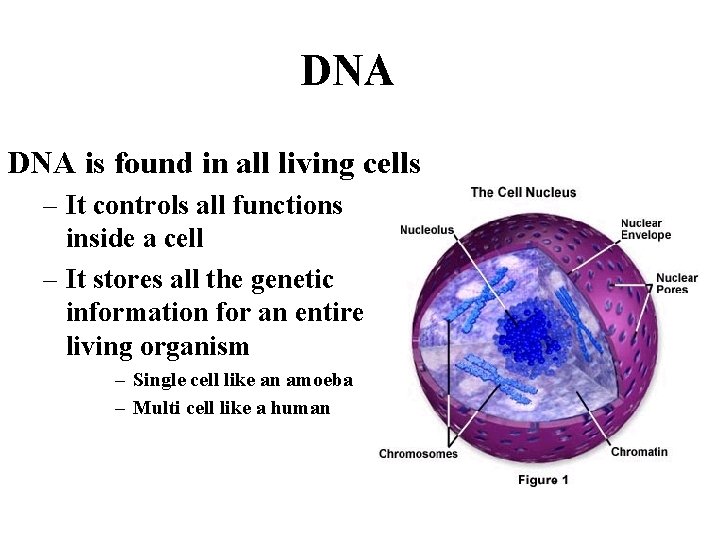 DNA

DNA is found in all living cells

– It controls all functions inside a cell

– It stores all the genetic information for an entire living organism

– Single cell like an amoeba

– Multi cell like a human

The Cell Nucleus

Nucleolus

Nuclear Envelope

Nuclear Pores

Chromosomes

Chromatin

Figure 1